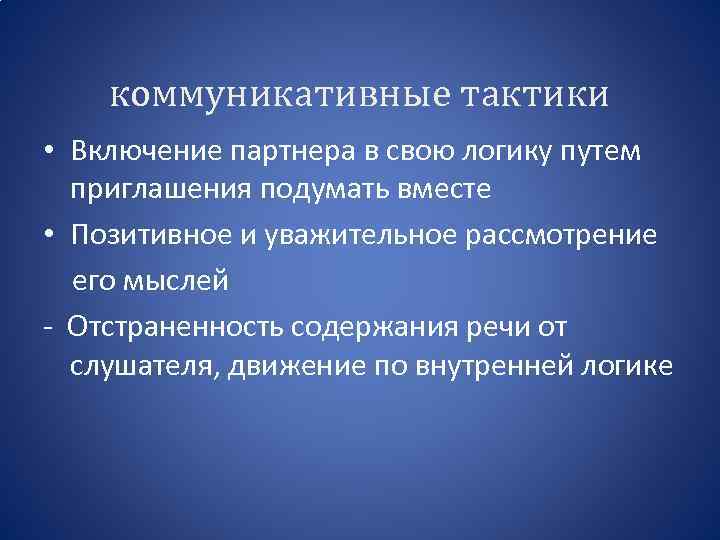 коммуникативные тактики

• Включение партнера в свою логику путем приглашения подумать вместе

• Позитивное и уважительное рассмотрение его мыслей

- Отстраненность содержания речи от слушателя, движение по внутренней логике